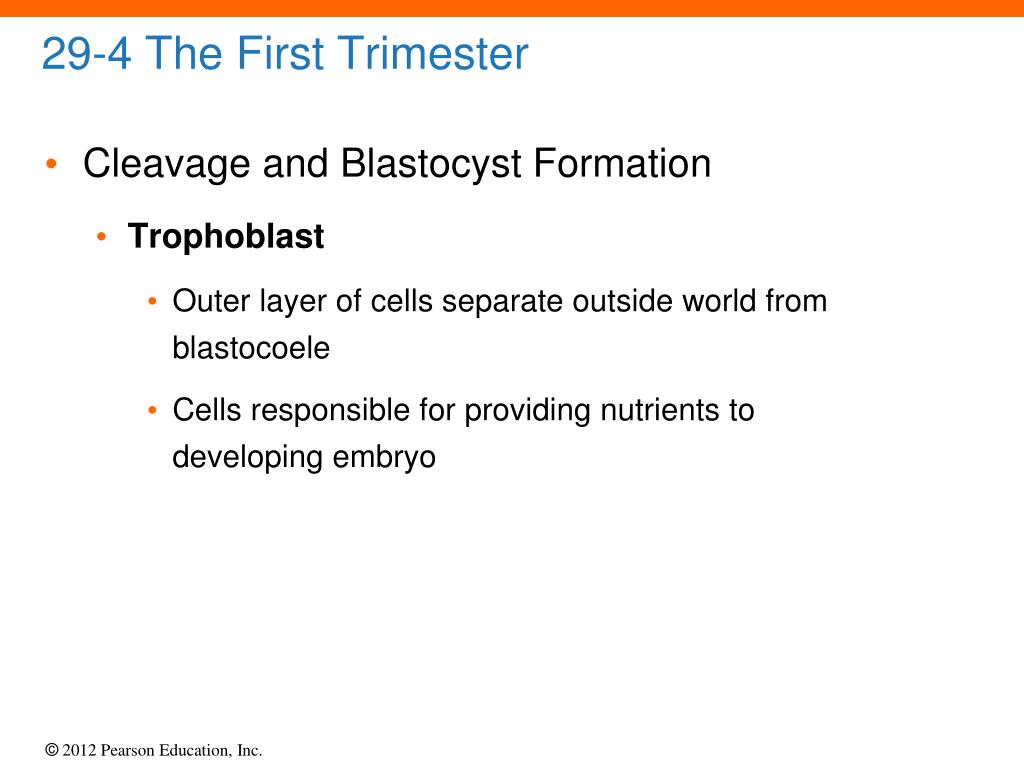 29-4 The First Trimester

• Cleavage and Blastocyst Formation

• Trophoblast

• Outer layer of cells separate outside world from blastocoele

• Cells responsible for providing nutrients to developing embryo

© 2012 Pearson Education, Inc.